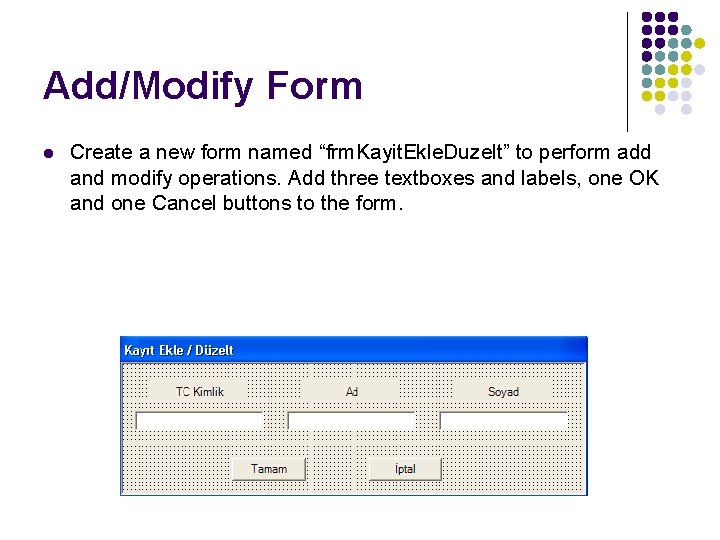 Add/Modify Form

Create a new form named “frmKayitEkleDuzelt” to perform add and modify operations. Add three textboxes and labels, one OK and one Cancel buttons to the form.

Kayıt Ekle / Düzelt

TC Kimlik

Ad

Soyad

Tamam

İptal